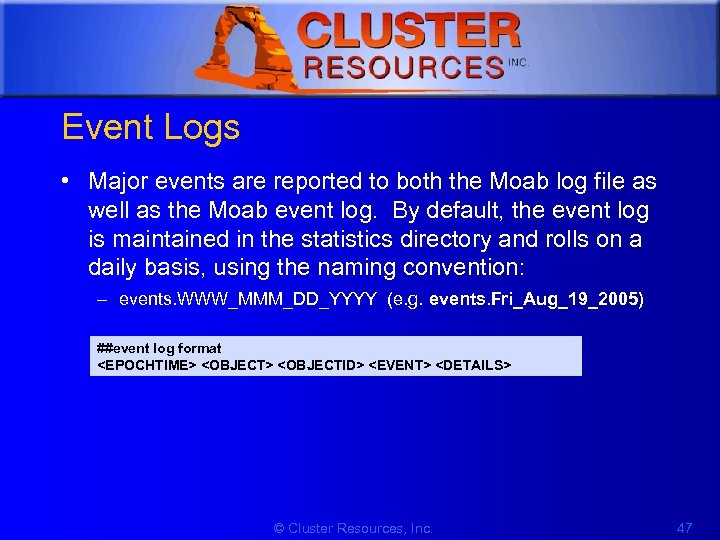 CLUSTER RESOURCES INC.

Event Logs

• Major events are reported to both the Moab log file as well as the Moab event log. By default, the event log is maintained in the statistics directory and rolls on a daily basis, using the naming convention:
– events.WWW_MMM_DD_YYYY (e.g. events.Fri_Aug_19_2005)

##event log format
<EPOCHTIME> <OBJECT> <OBJECTID> <EVENT> <DETAILS>

© Cluster Resources, Inc.

47